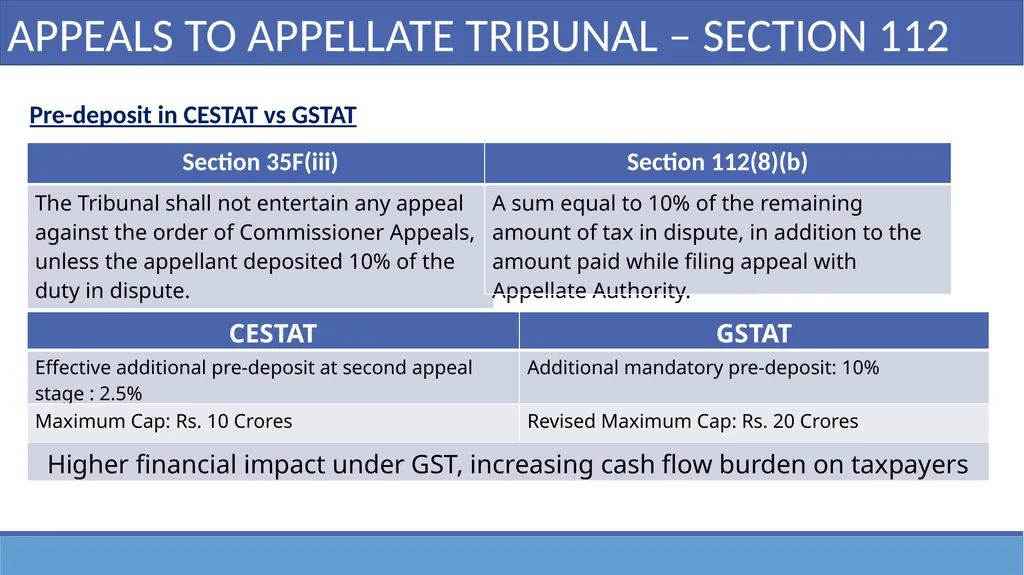 APPEALS TO APPELLATE TRIBUNAL – SECTION 112

Pre-deposit in CESTAT vs GSTAT

| Section 35F(iii) | Section 112(8)(b) |
|---|---|
| The Tribunal shall not entertain any appeal against the order of Commissioner Appeals, unless the appellant deposited 10% of the duty in dispute. | A sum equal to 10% of the remaining amount of tax in dispute, in addition to the amount paid while filing appeal with Appellate Authority. |

| CESTAT | GSTAT |
|---|---|
| Effective additional pre-deposit at second appeal stage : 2.5% | Additional mandatory pre-deposit: 10% |
| Maximum Cap: Rs. 10 Crores | Revised Maximum Cap: Rs. 20 Crores |
| Higher financial impact under GST, increasing cash flow burden on taxpayers | |